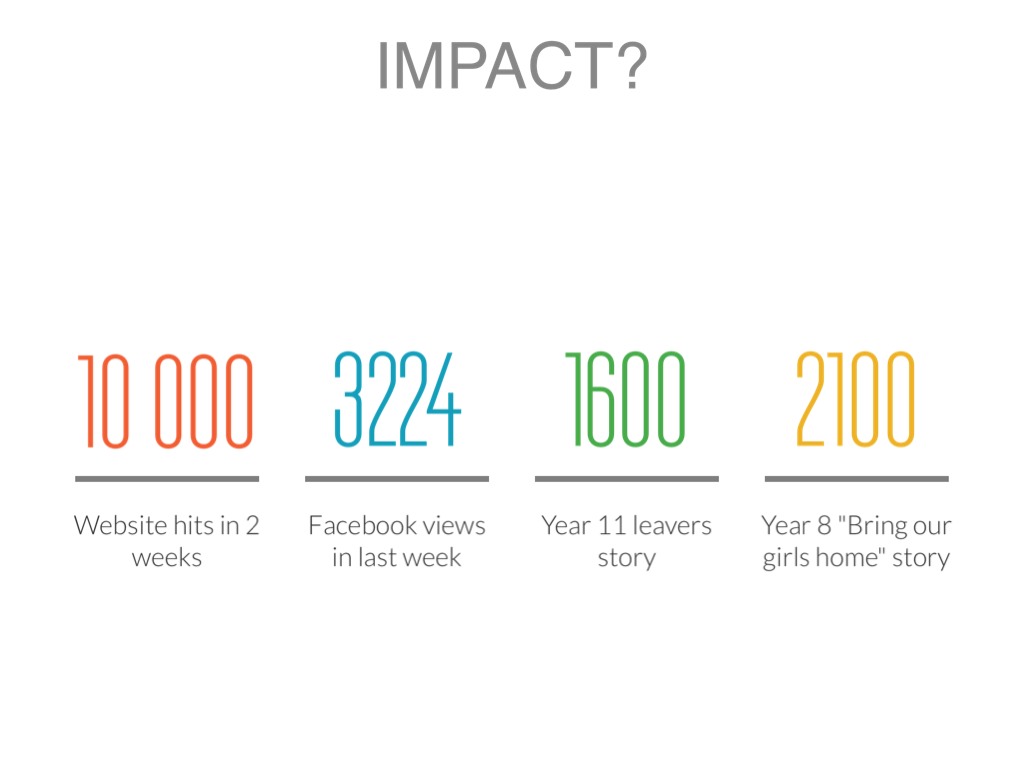 IMPACT?

10 000

Website hits in 2 weeks

3224

Facebook views in last week

1600

Year 11 leavers story

2100

Year 8 "Bring our girls home" story